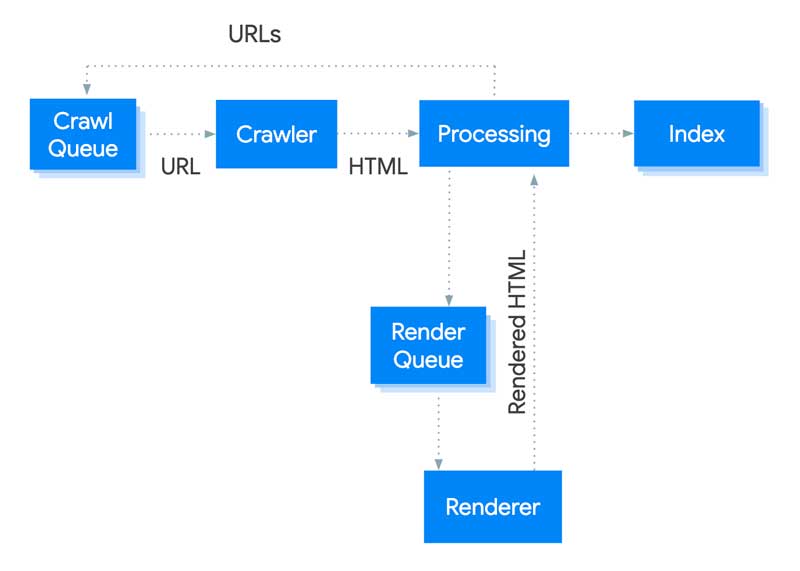 URLs

Crawl Queue

URL

Crawler

HTML

Processing

Index

Render Queue

Rendered HTML

Renderer